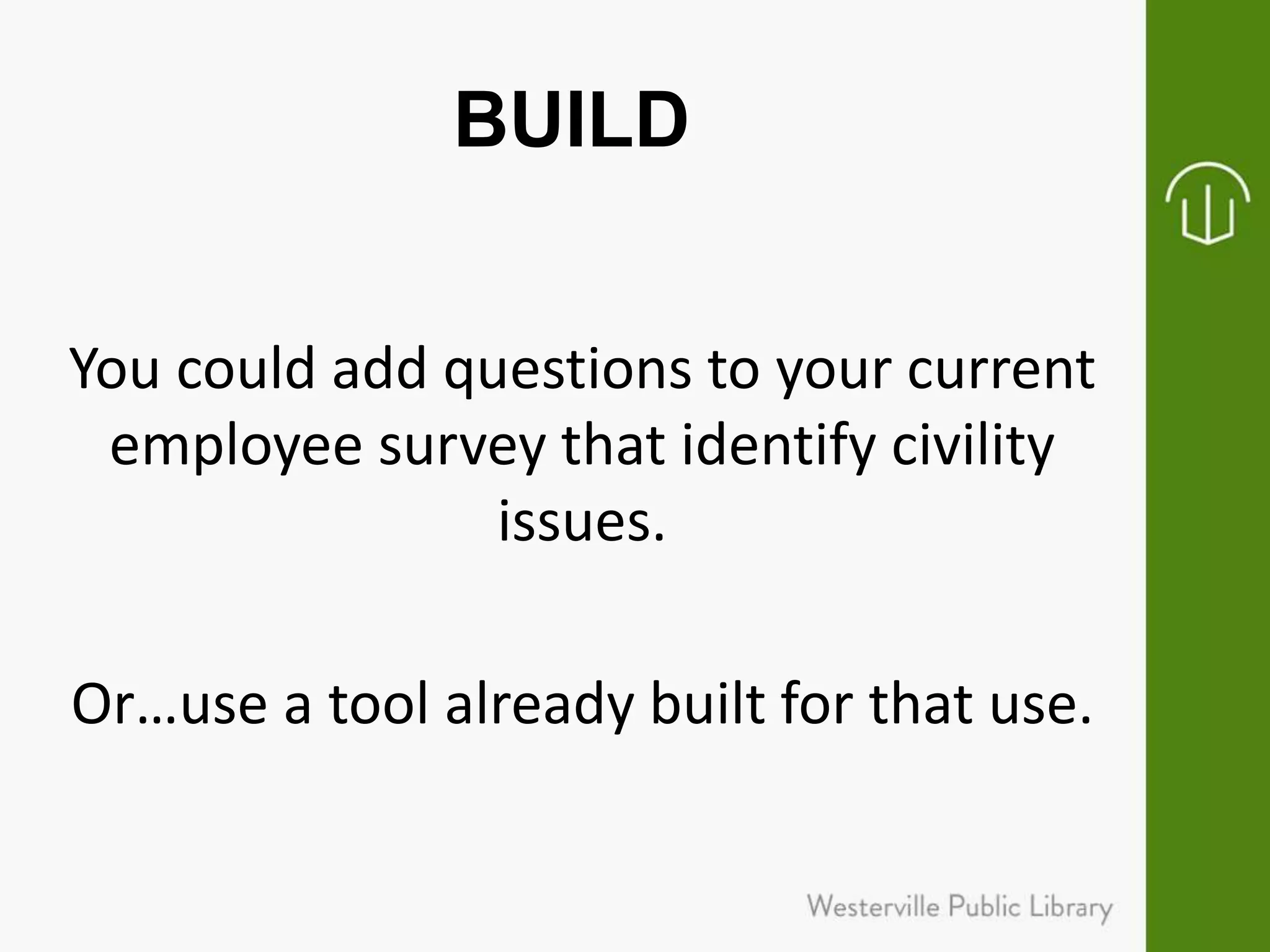 BUILD

You could add questions to your current employee survey that identify civility issues.

Or…use a tool already built for that use.

Westerville Public Library